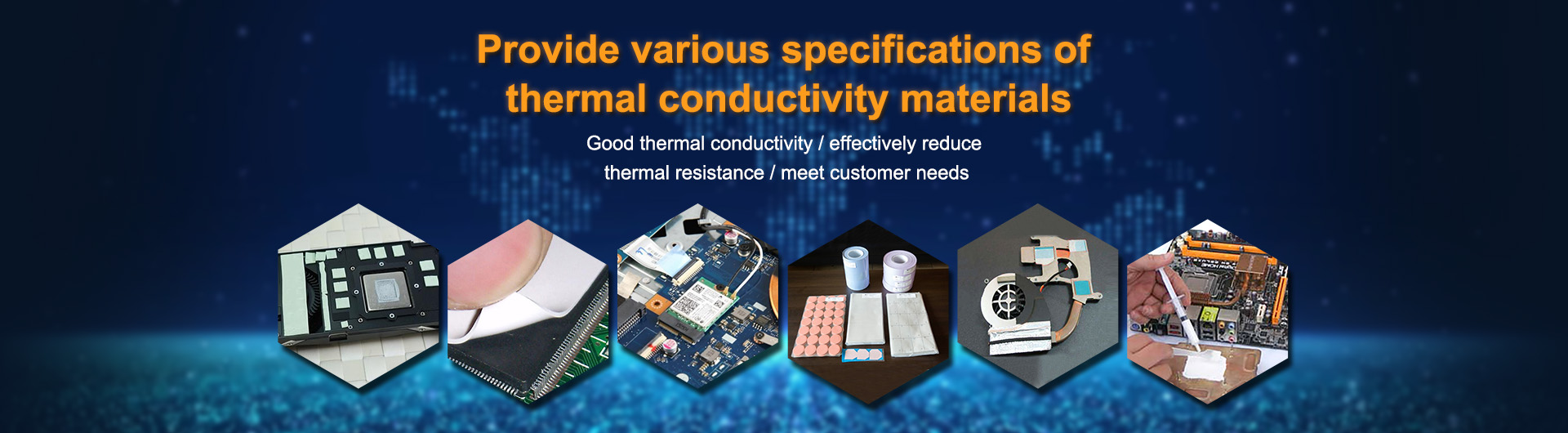 Provide various specifications of thermal conductivity materials

Good thermal conductivity / effectively reduce thermal resistance / meet customer needs